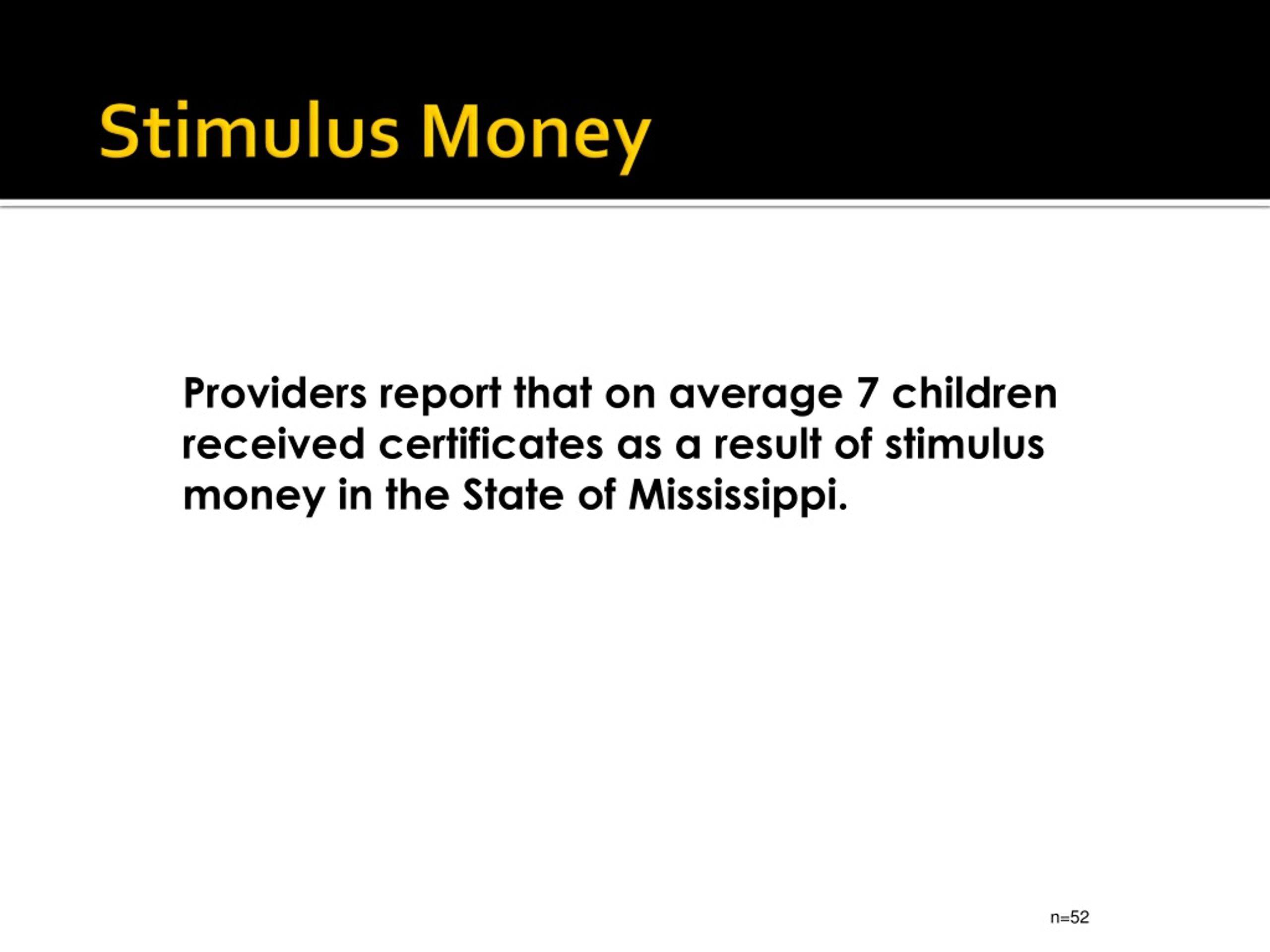 Stimulus Money

Providers report that on average 7 children received certificates as a result of stimulus money in the State of Mississippi.

n=52